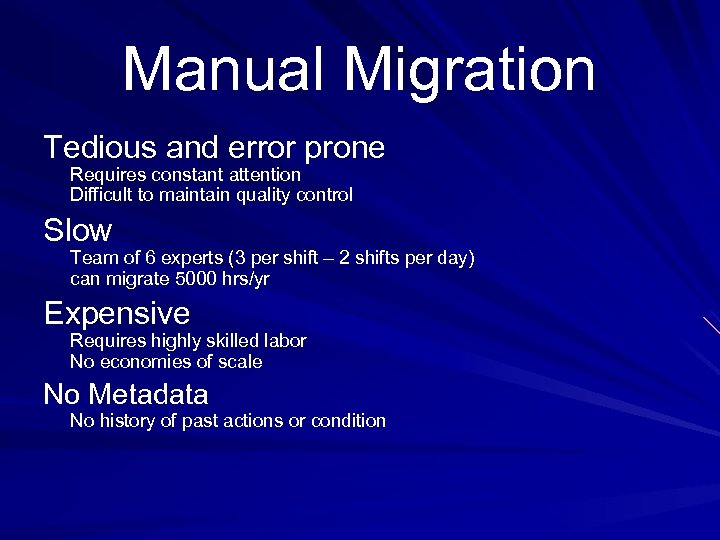 Manual Migration

Tedious and error prone
Requires constant attention
Difficult to maintain quality control

Slow
Team of 6 experts (3 per shift – 2 shifts per day) can migrate 5000 hrs/yr

Expensive
Requires highly skilled labor
No economies of scale

No Metadata
No history of past actions or condition